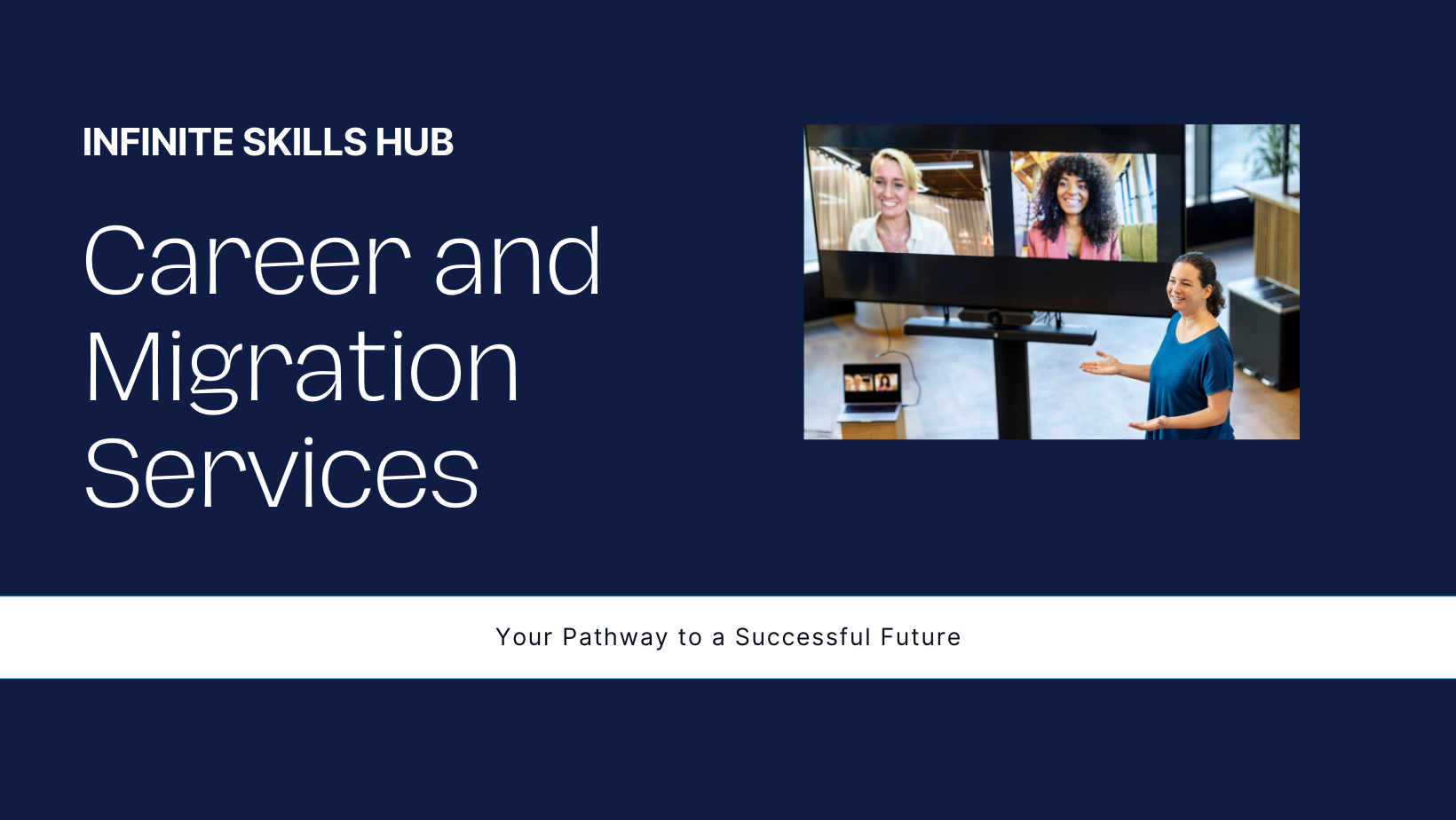 INFINITE SKILLS HUB

Career and Migration Services

Your Pathway to a Successful Future